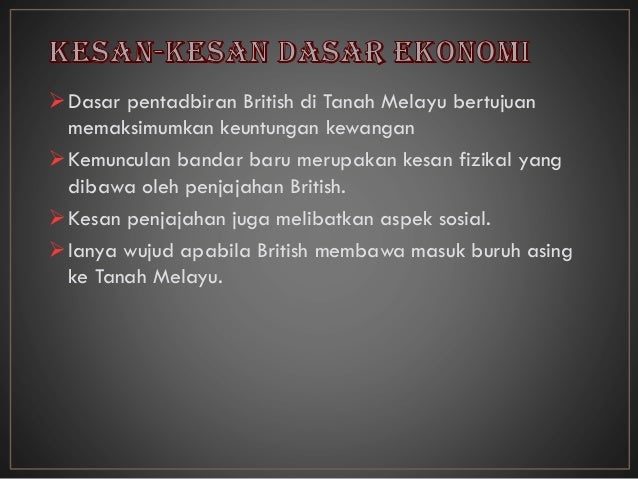 KESAN-KESAN DASAR EKONOMI

➢ Dasar pentadbiran British di Tanah Melayu bertujuan memaksimumkan keuntungan kewangan

➢ Kemunculan bandar baru merupakan kesan fizikal yang dibawa oleh penjajahan British.

➢ Kesan penjajahan juga melibatkan aspek sosial.

➢ Ianya wujud apabila British membawa masuk buruh asing ke Tanah Melayu.